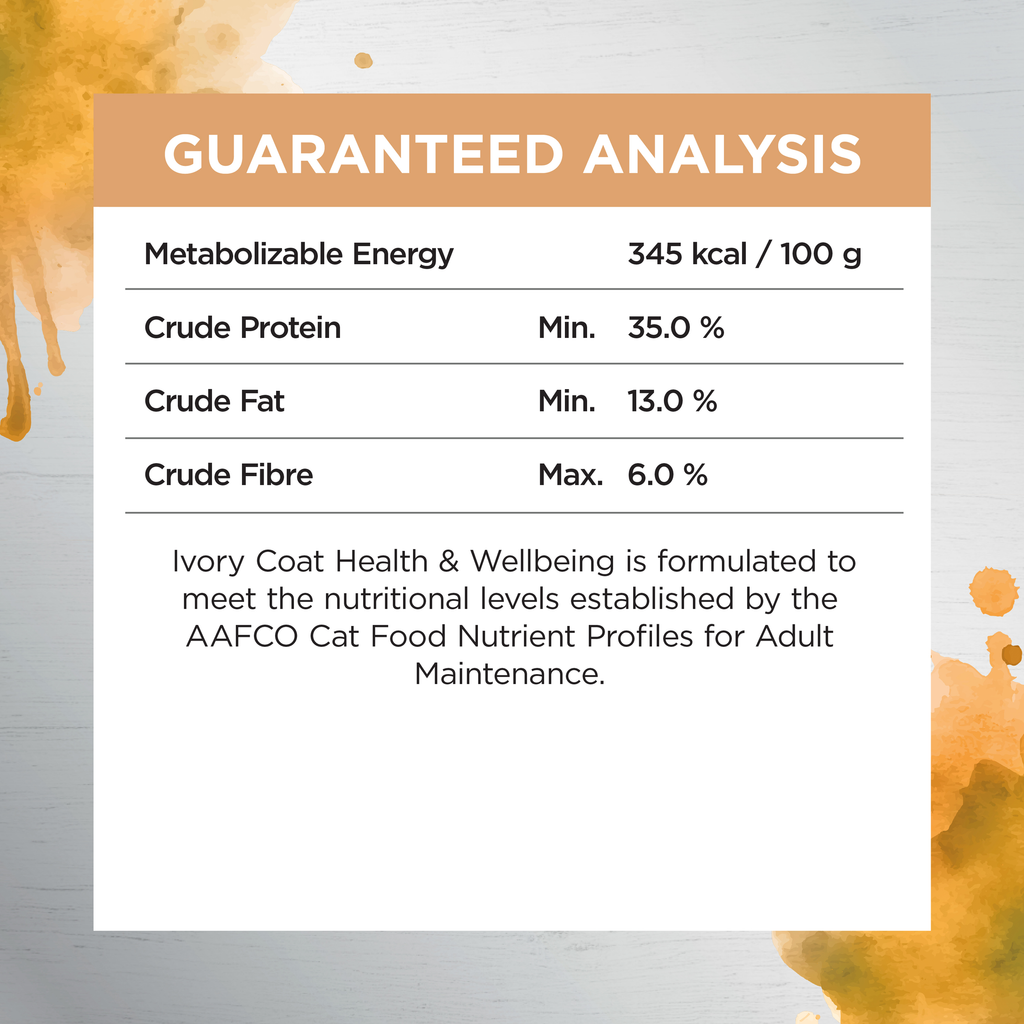 GUARANTEED ANALYSIS

| Metabolizable Energy | | 345 kcal / 100 g |
|---|---|---|
| Crude Protein | Min. | 35.0 % |
| Crude Fat | Min. | 13.0 % |
| Crude Fibre | Max. | 6.0 % |

Ivory Coat Health & Wellbeing is formulated to meet the nutritional levels established by the AAFCO Cat Food Nutrient Profiles for Adult Maintenance.